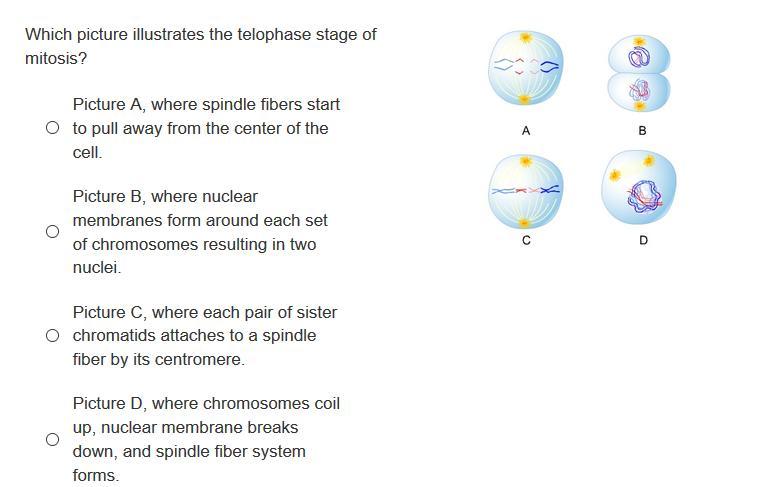 Which picture illustrates the telophase stage of mitosis?

Picture A, where spindle fibers start to pull away from the center of the cell.

Picture B, where nuclear membranes form around each set of chromosomes resulting in two nuclei.

Picture C, where each pair of sister chromatids attaches to a spindle fiber by its centromere.

Picture D, where chromosomes coil up, nuclear membrane breaks down, and spindle fiber system forms.

A

B

C

D